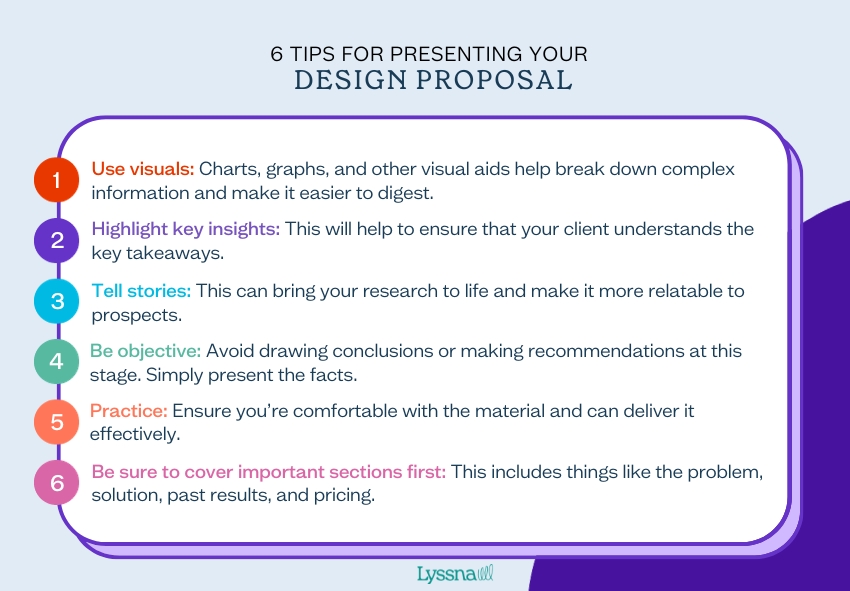 6 TIPS FOR PRESENTING YOUR
DESIGN PROPOSAL

1 Use visuals: Charts, graphs, and other visual aids help break down complex information and make it easier to digest.

2 Highlight key insights: This will help to ensure that your client understands the key takeaways.

3 Tell stories: This can bring your research to life and make it more relatable to prospects.

4 Be objective: Avoid drawing conclusions or making recommendations at this stage. Simply present the facts.

5 Practice: Ensure you're comfortable with the material and can deliver it effectively.

6 Be sure to cover important sections first: This includes things like the problem, solution, past results, and pricing.

Lyssna